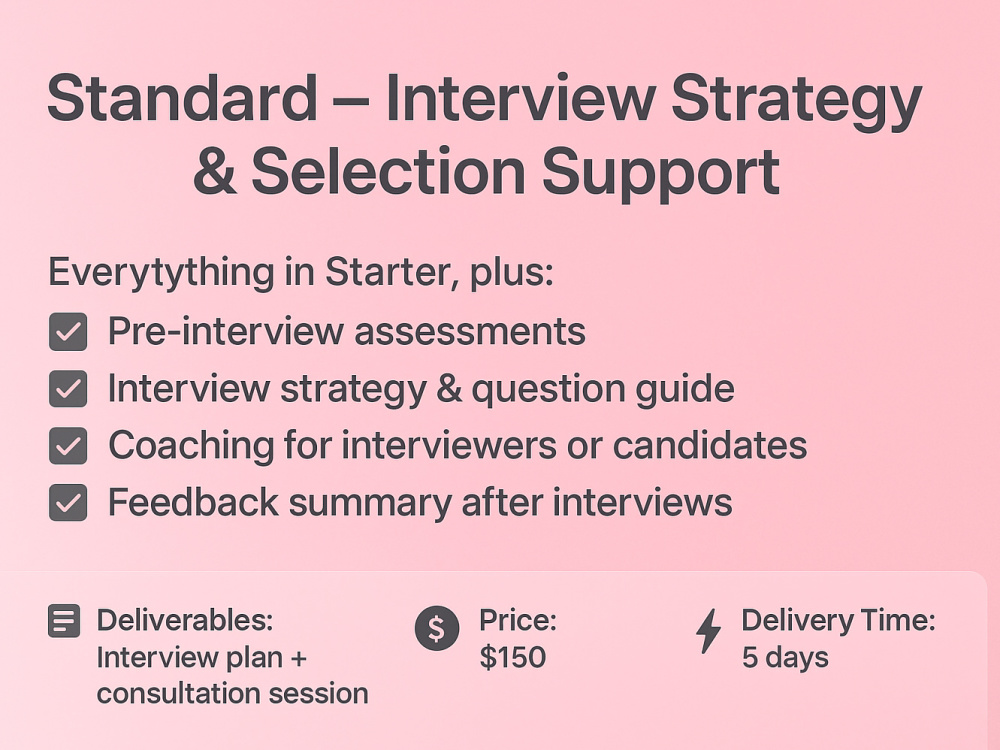 Standard – Interview Strategy & Selection Support

Everytything in Starter, plus:

☑ Pre-interview assessments
☑ Interview strategy & question guide
☑ Coaching for interviewers or candidates
☑ Feedback summary after interviews

Deliverables:
Interview plan + consultation session

Price:
$150

Delivery Time:
5 days